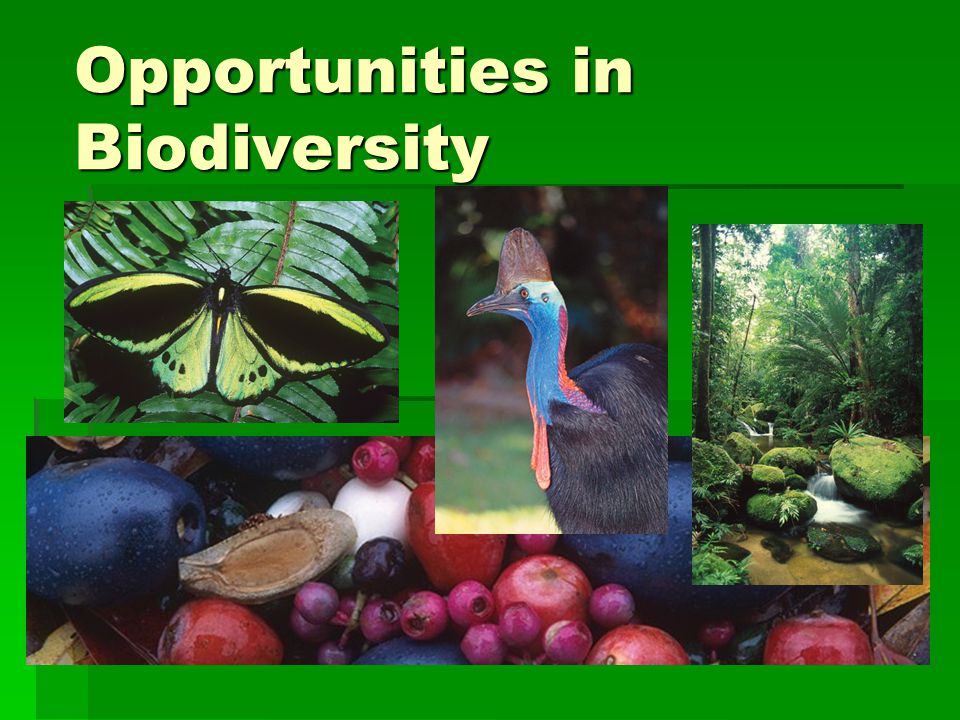 Opportunities in Biodiversity